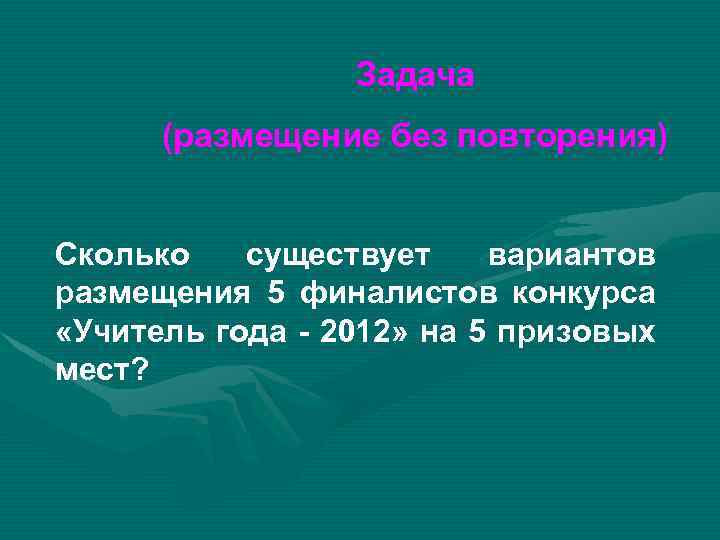 Задача
(размещение без повторения)

Сколько существует вариантов размещения 5 финалистов конкурса «Учитель года - 2012» на 5 призовых мест?